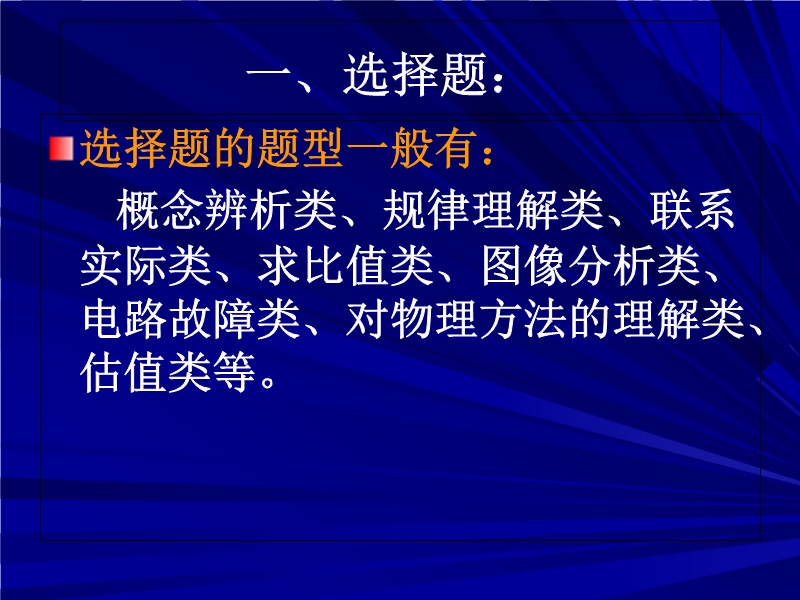 一、选择题：

选择题的题型一般有：

概念辨析类、规律理解类、联系实际类、求比值类、图像分析类、电路故障类、对物理方法的理解类、估值类等。